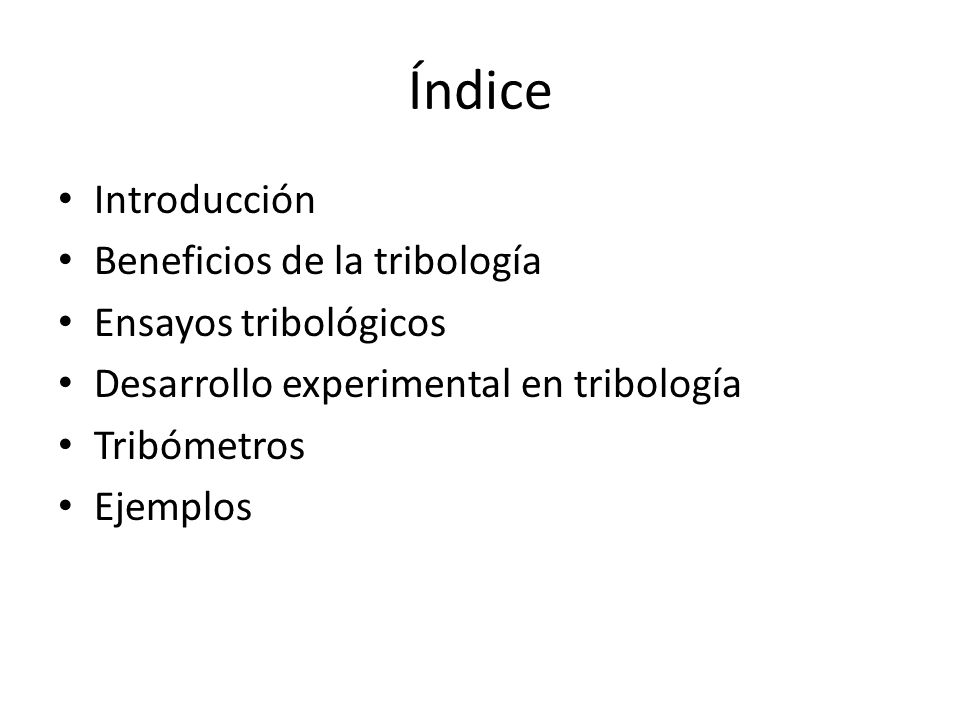 Índice

• Introducción
• Beneficios de la tribología
• Ensayos tribológicos
• Desarrollo experimental en tribología
• Tribómetros
• Ejemplos